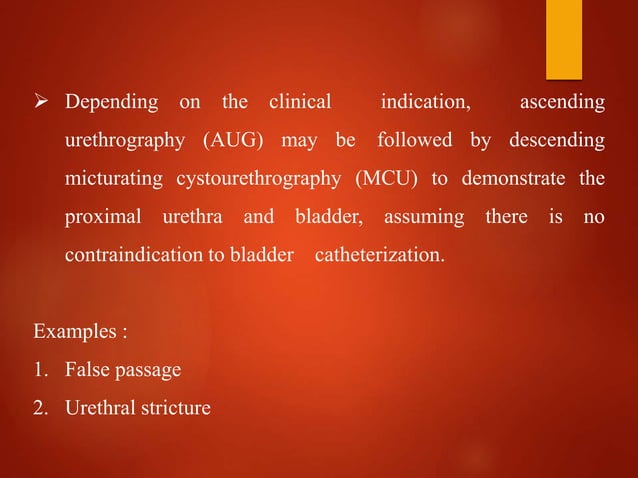 ➢ Depending on the clinical indication, ascending urethrography (AUG) may be followed by descending micturating cystourethrography (MCU) to demonstrate the proximal urethra and bladder, assuming there is no contraindication to bladder catheterization.

Examples :
1. False passage
2. Urethral stricture